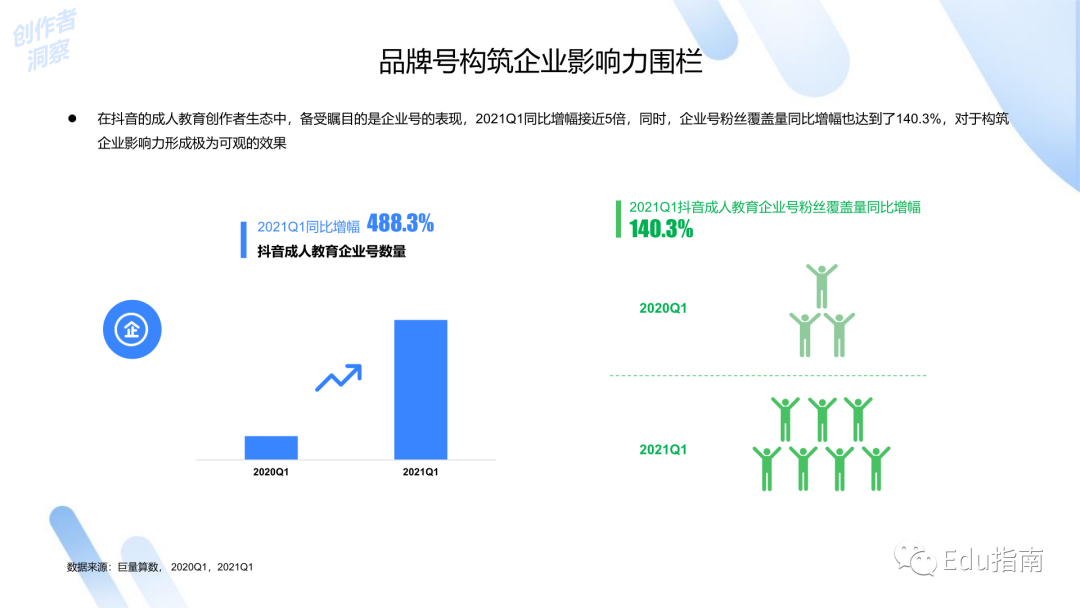 创作者洞察

品牌号构筑企业影响力围栏

● 在抖音的成人教育创作者生态中，备受瞩目的是企业号的表现，2021Q1同比增幅接近5倍，同时，企业号粉丝覆盖量同比增幅也达到了140.3%，对于构筑企业影响力形成极为可观的效果

2021Q1同比增幅 488.3%
抖音成人教育企业号数量

企

2020Q1
2021Q1

2021Q1抖音成人教育企业号粉丝覆盖量同比增幅
140.3%

2020Q1

2021Q1

数据来源：巨量算数，2020Q1，2021Q1

Edu指南